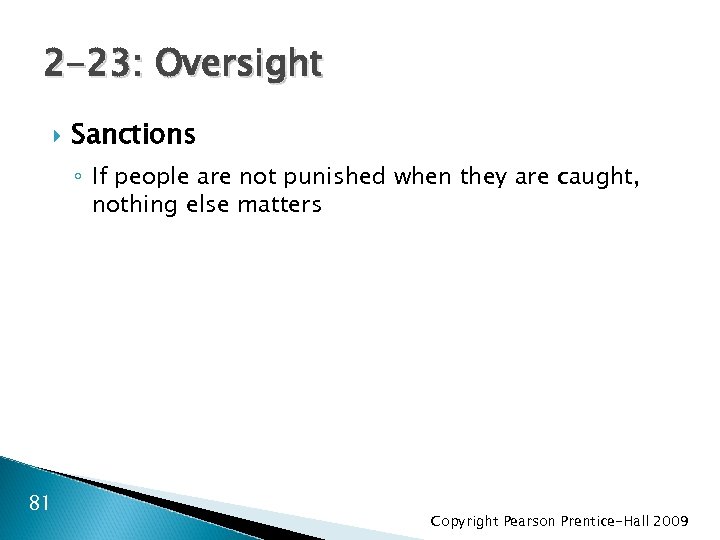 2-23: Oversight

Sanctions

If people are not punished when they are caught, nothing else matters

81

Copyright Pearson Prentice-Hall 2009